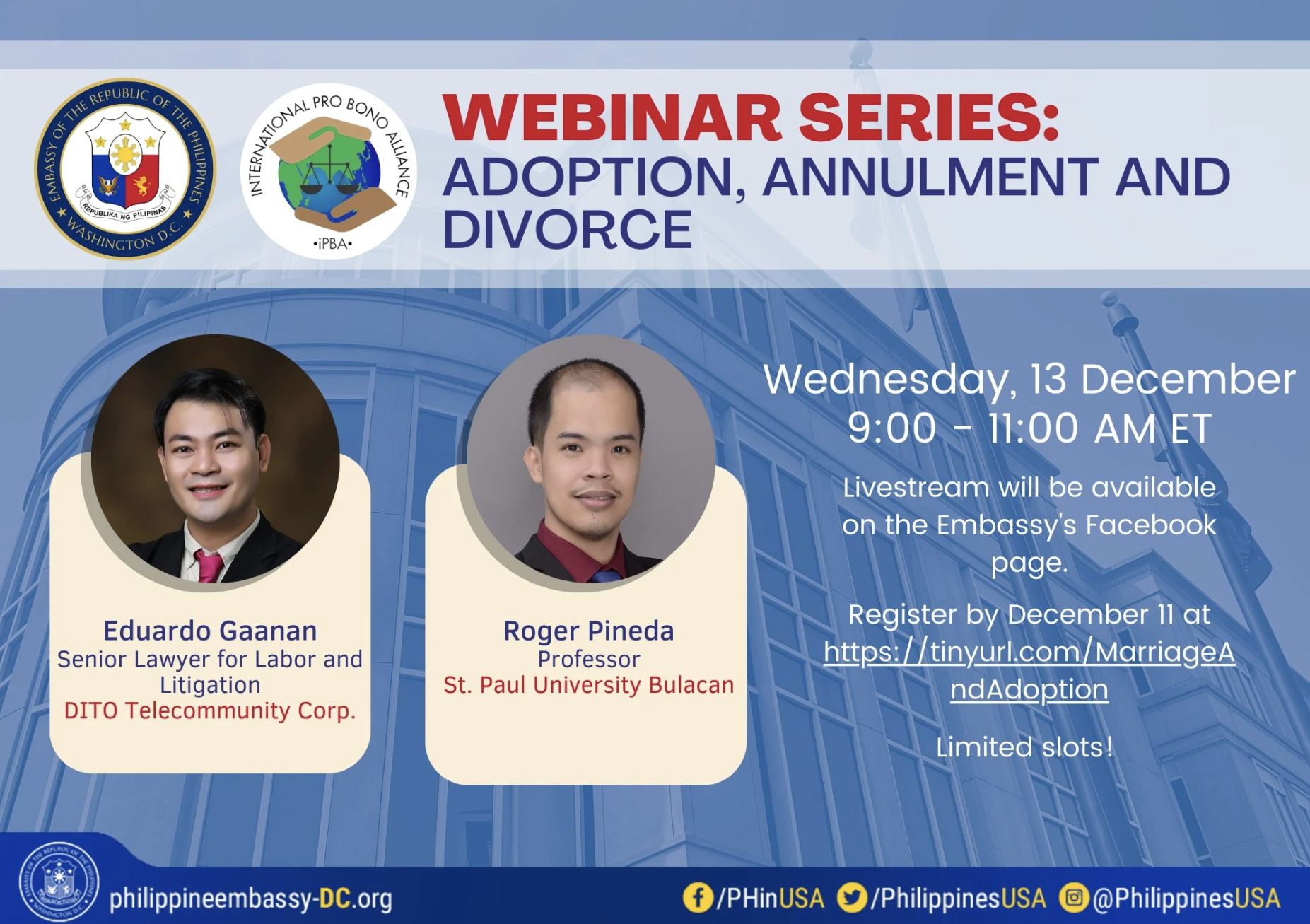 EMBASSY OF THE REPUBLIC OF THE PHILIPPINES
REPUBLIKA NG PILIPINAS
WASHINGTON D.C.

INTERNATIONAL PRO BONO ALLIANCE
•iPBA•

WEBINAR SERIES:
ADOPTION, ANNULMENT AND DIVORCE

Eduardo Gaanan
Senior Lawyer for Labor and Litigation
DITO Telecommunity Corp.

Roger Pineda
Professor
St. Paul University Bulacan

Wednesday, 13 December
9:00 - 11:00 AM ET

Livestream will be available on the Embassy's Facebook page.

Register by December 11 at https://tinyurl.com/MarriageAndAdoption

Limited slots!

philippineembassy-DC.org

/PHinUSA /PhilippinesUSA @PhilippinesUSA